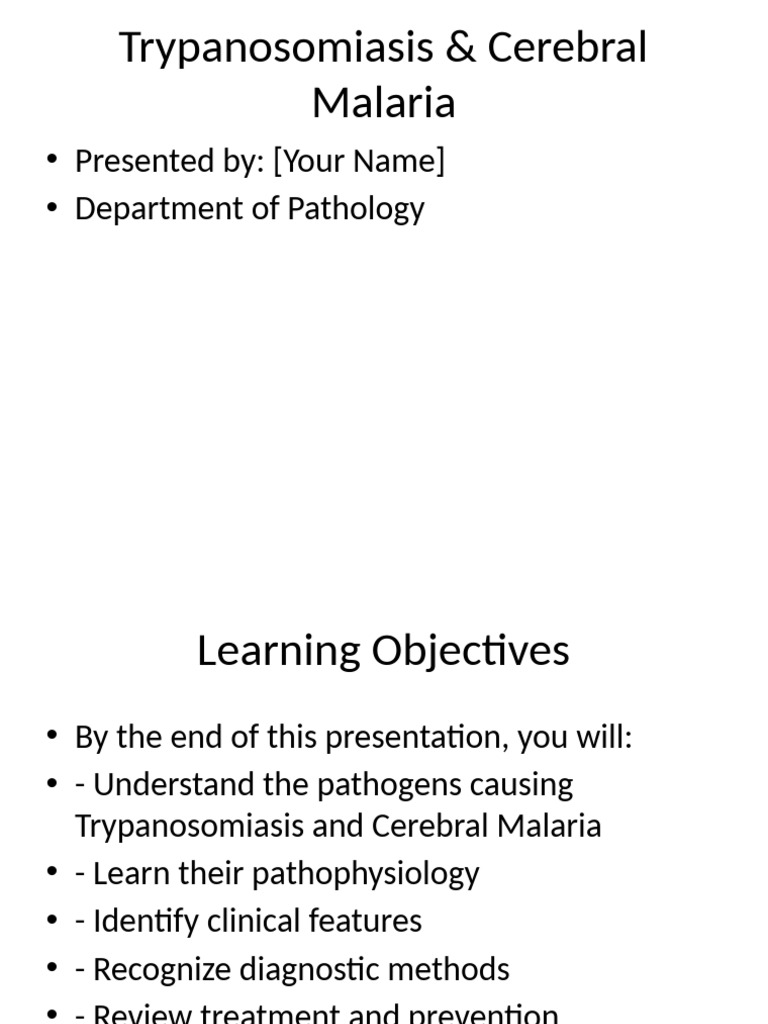 Trypanosomiasis & Cerebral Malaria

• Presented by: [Your Name]
• Department of Pathology

Learning Objectives

• By the end of this presentation, you will:
• - Understand the pathogens causing Trypanosomiasis and Cerebral Malaria
• - Learn their pathophysiology
• - Identify clinical features
• - Recognize diagnostic methods
• - Review treatment and prevention